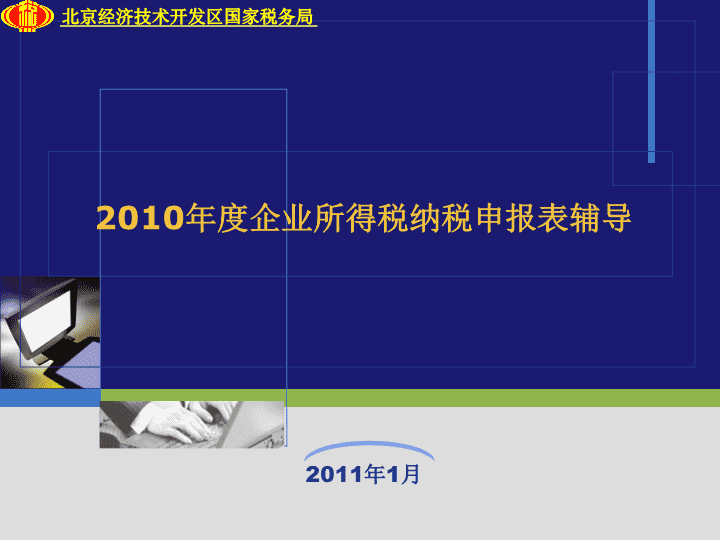 北京经济技术开发区国家税务局

2010年度企业所得税纳税申报表辅导

2011年1月